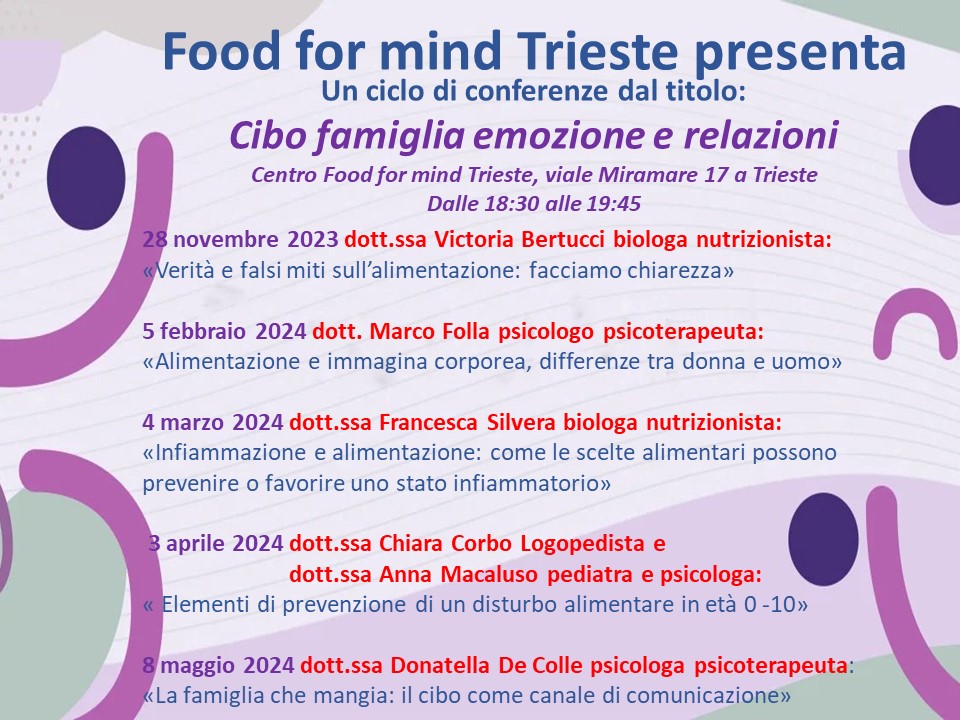 Food for mind Trieste presenta
Un ciclo di conferenze dal titolo:
Cibo famiglia emozione e relazioni
Centro Food for mind Trieste, viale Miramare 17 a Trieste
Dalle 18:30 alle 19:45

28 novembre 2023 dott.ssa Victoria Bertucci biologa nutrizionista:
«Verità e falsi miti sull'alimentazione: facciamo chiarezza»

5 febbraio 2024 dott. Marco Folla psicologo psicoterapeuta:
«Alimentazione e immagina corporea, differenze tra donna e uomo»

4 marzo 2024 dott.ssa Francesca Silvera biologa nutrizionista:
«Infiammazione e alimentazione: come le scelte alimentari possono prevenire o favorire uno stato infiammatorio»

3 aprile 2024 dott.ssa Chiara Corbo Logopedista e
dott.ssa Anna Macaluso pediatra e psicologa:
« Elementi di prevenzione di un disturbo alimentare in età 0 -10»

8 maggio 2024 dott.ssa Donatella De Colle psicologa psicoterapeuta:
«La famiglia che mangia: il cibo come canale di comunicazione»